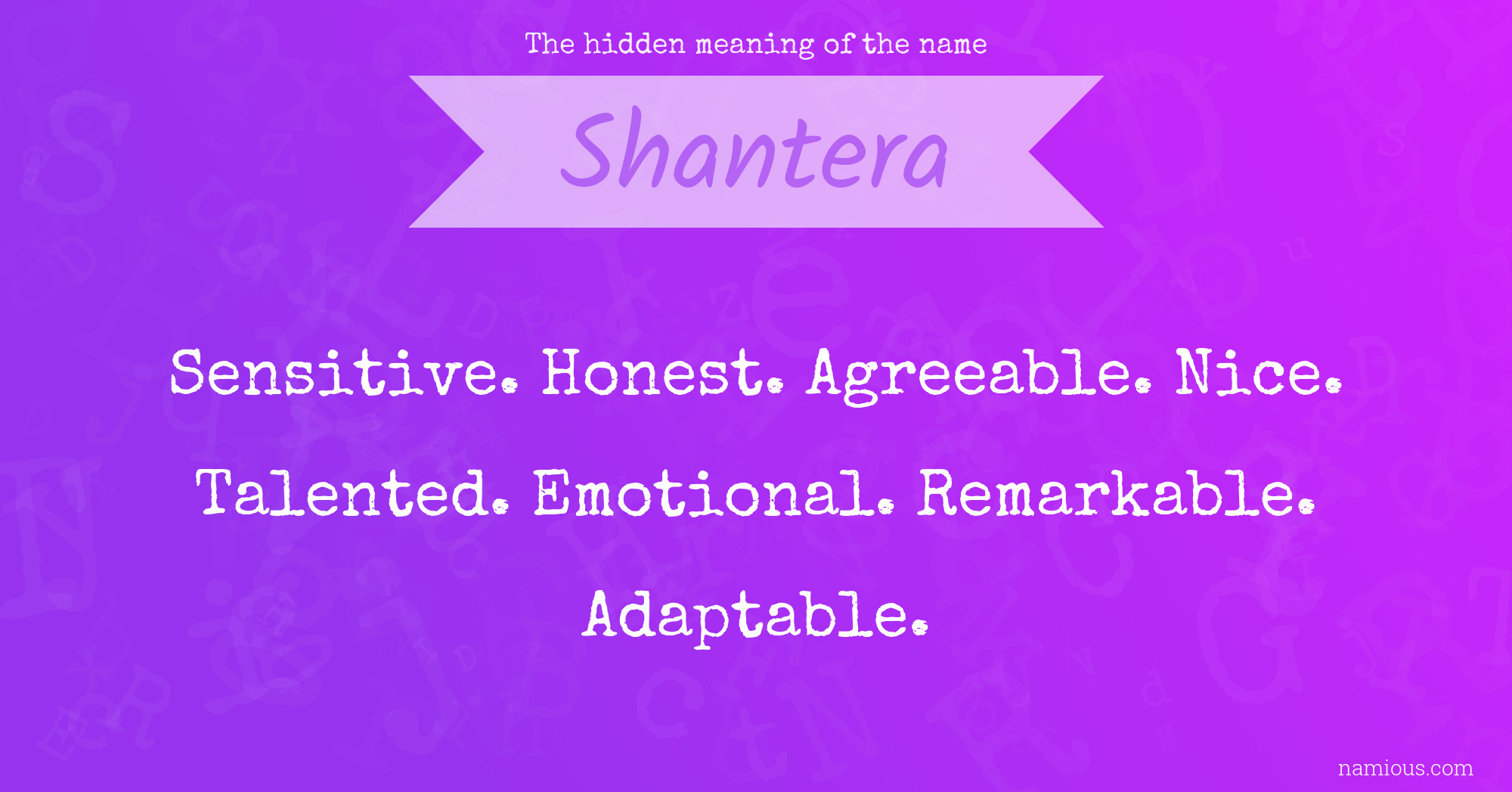 The hidden meaning of the name

Shantera

Sensitive. Honest. Agreeable. Nice. Talented. Emotional. Remarkable. Adaptable.

namious.com